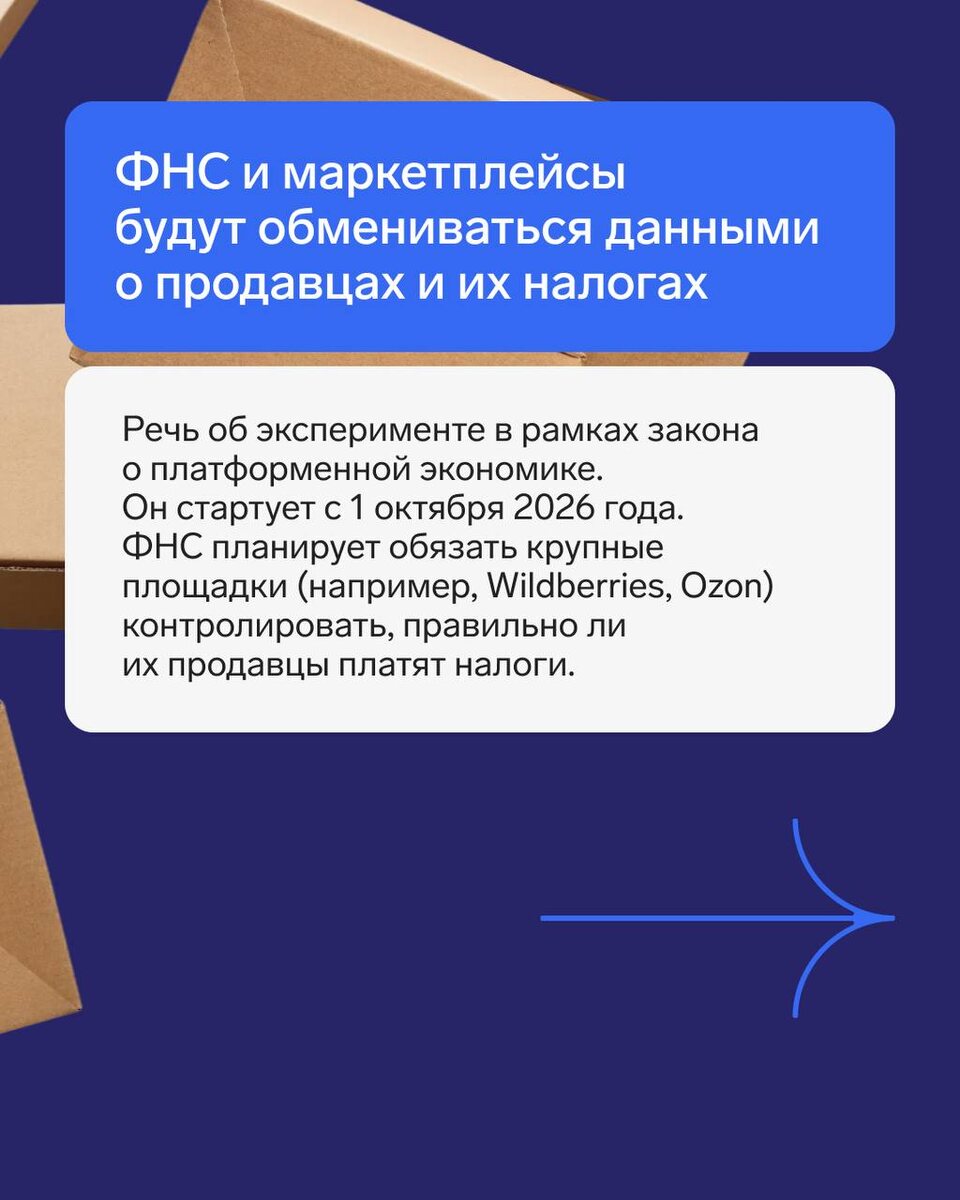 ФНС и маркетплейсы будут обмениваться данными о продавцах и их налогах

Речь об эксперименте в рамках закона о платформенной экономике. Он стартует с 1 октября 2026 года. ФНС планирует обязать крупные площадки (например, Wildberries, Ozon) контролировать, правильно ли их продавцы платят налоги.